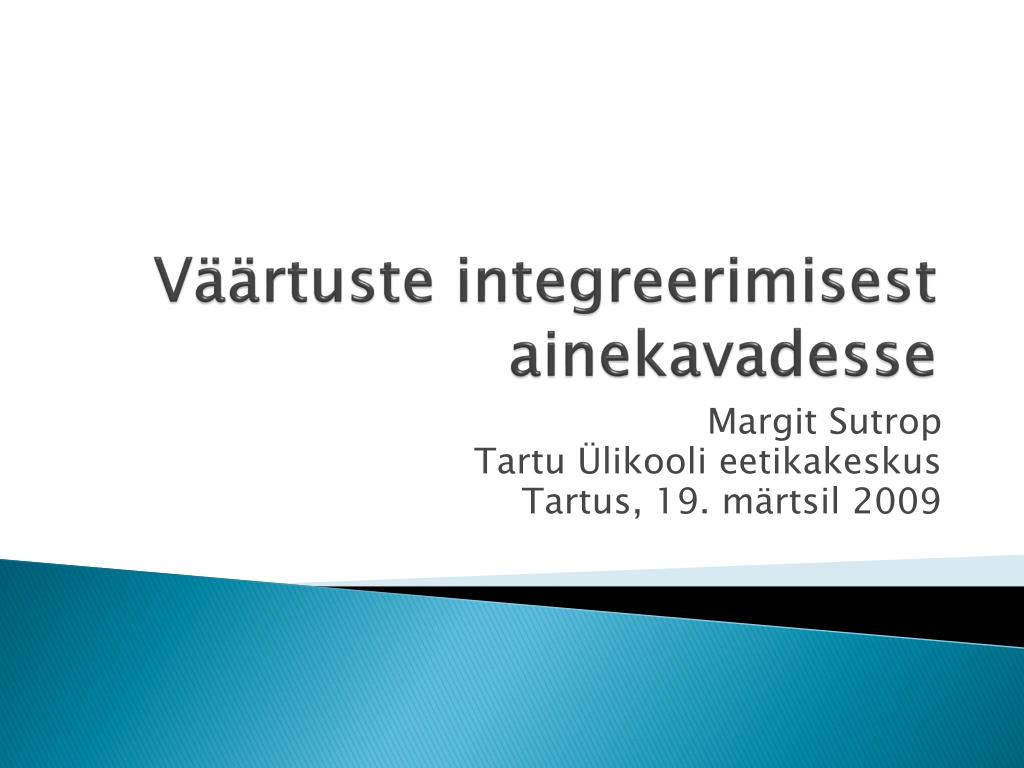 Väärtuste integreerimisest ainekavadesse

Margit Sutrop
Tartu Ülikooli eetikakeskus
Tartus, 19. märtsil 2009